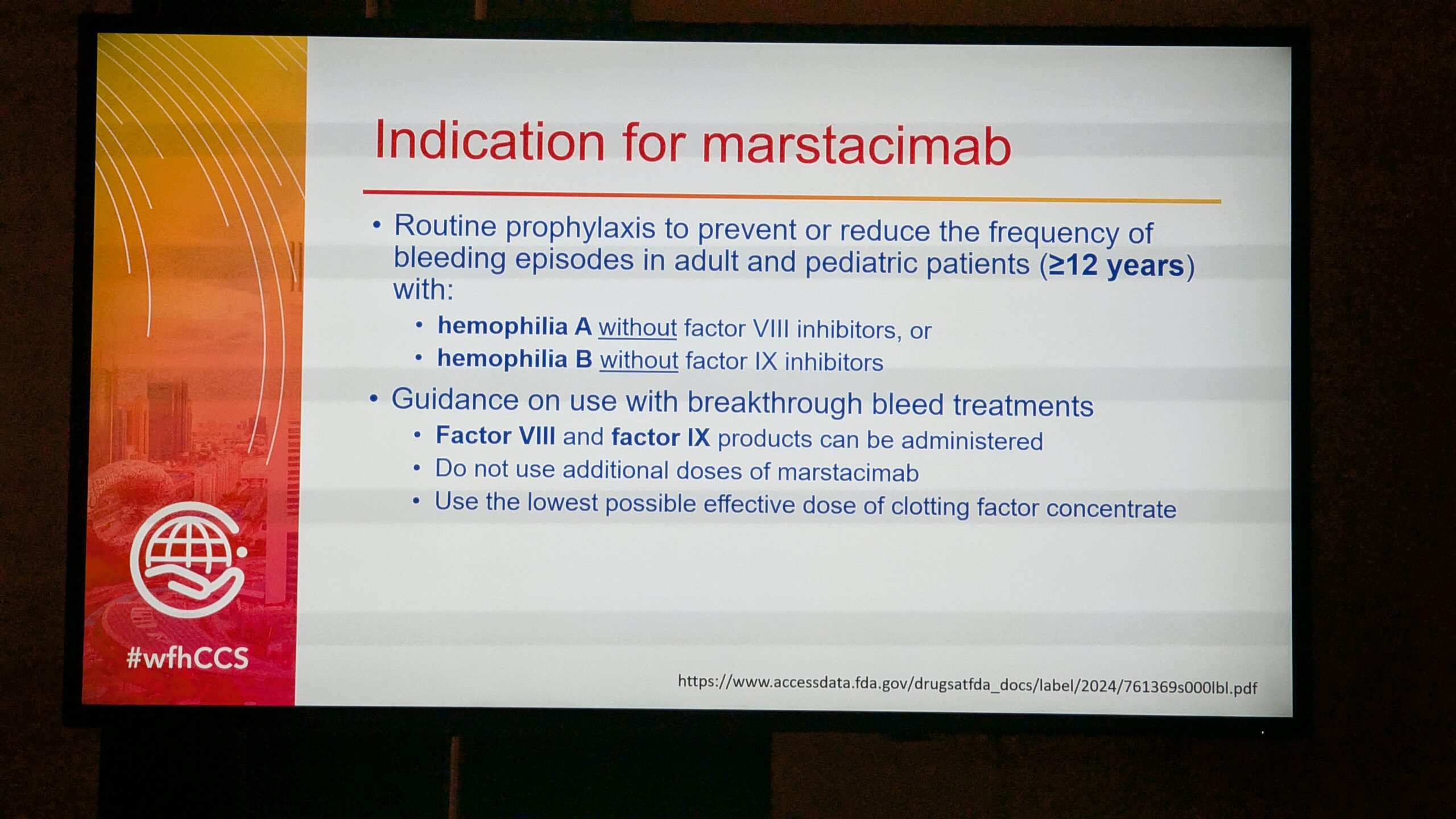 Indication for marstacimab

• Routine prophylaxis to prevent or reduce the frequency of bleeding episodes in adult and pediatric patients (≥12 years) with:
  • hemophilia A without factor VIII inhibitors, or
  • hemophilia B without factor IX inhibitors
• Guidance on use with breakthrough bleed treatments
  • Factor VIII and factor IX products can be administered
  • Do not use additional doses of marstacimab
  • Use the lowest possible effective dose of clotting factor concentrate

#wfhCCS

https://www.accessdata.fda.gov/drugsatfda_docs/label/2024/761369s000lbl.pdf